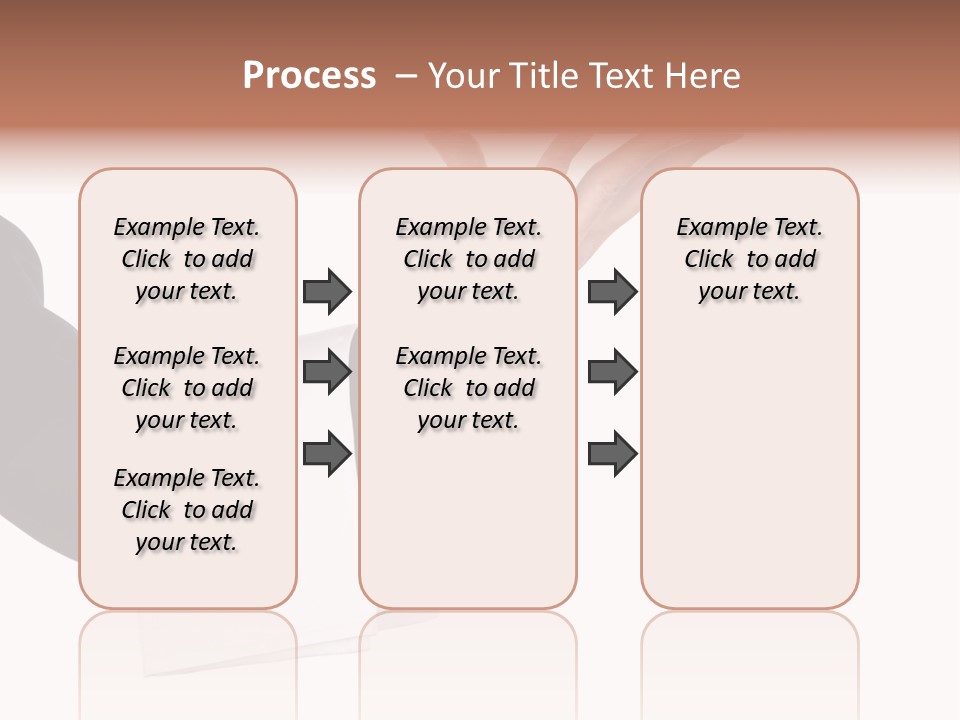 Process – Your Title Text Here

Example Text. Click to add your text.

Example Text. Click to add your text.

Example Text. Click to add your text.

Example Text. Click to add your text.

Example Text. Click to add your text.

Example Text. Click to add your text.